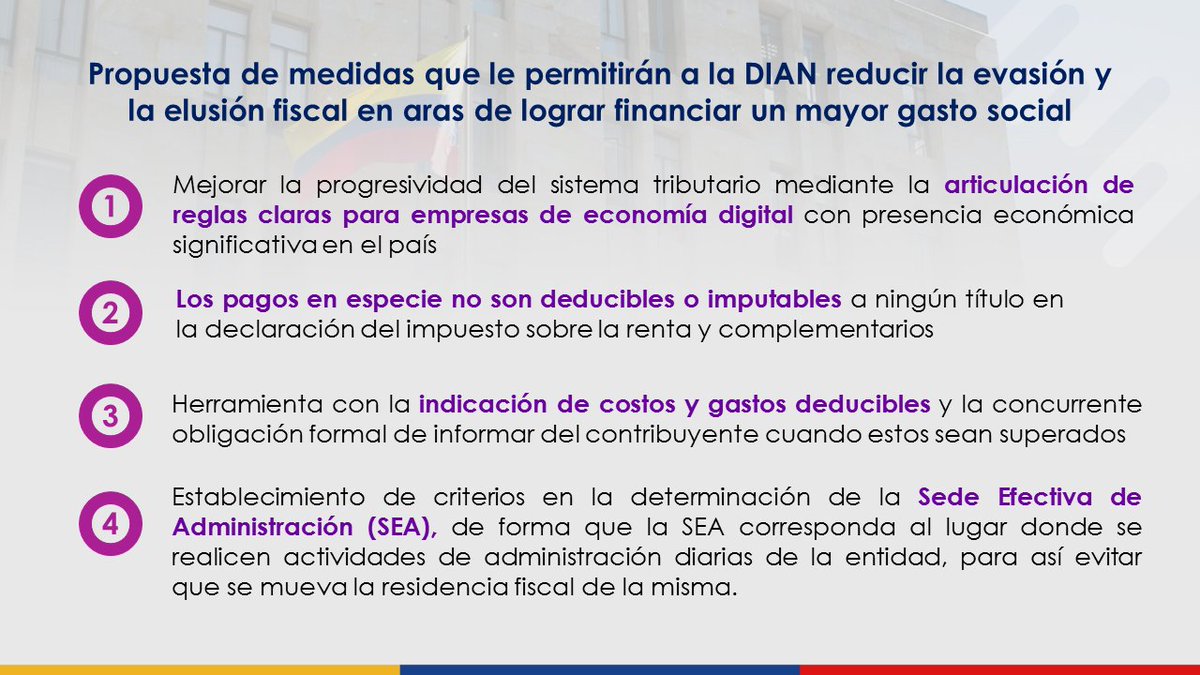 Propuesta de medidas que le permitirán a la DIAN reducir la evasión y la elusión fiscal en aras de lograr financiar un mayor gasto social

1
Mejorar la progresividad del sistema tributario mediante la articulación de reglas claras para empresas de economía digital con presencia económica significativa en el país

2
Los pagos en especie no son deducibles o imputables a ningún título en la declaración del impuesto sobre la renta y complementarios

3
Herramienta con la indicación de costos y gastos deducibles y la concurrente obligación formal de informar del contribuyente cuando estos sean superados

4
Establecimiento de criterios en la determinación de la Sede Efectiva de Administración (SEA), de forma que la SEA corresponda al lugar donde se realicen actividades de administración diarias de la entidad, para así evitar que se mueva la residencia fiscal de la misma.